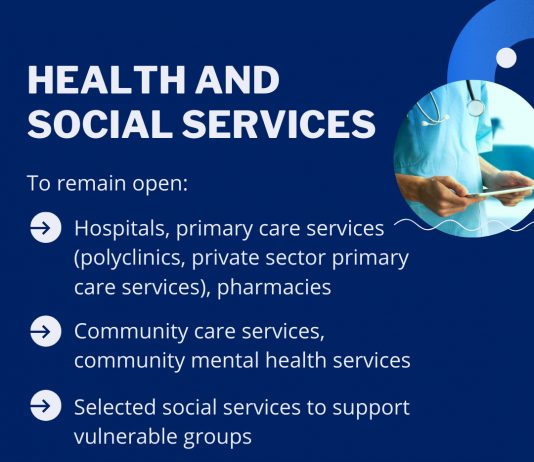 HEALTH AND SOCIAL SERVICES

To remain open:

Hospitals, primary care services (polyclinics, private sector primary care services), pharmacies

Community care services, community mental health services

Selected social services to support vulnerable groups